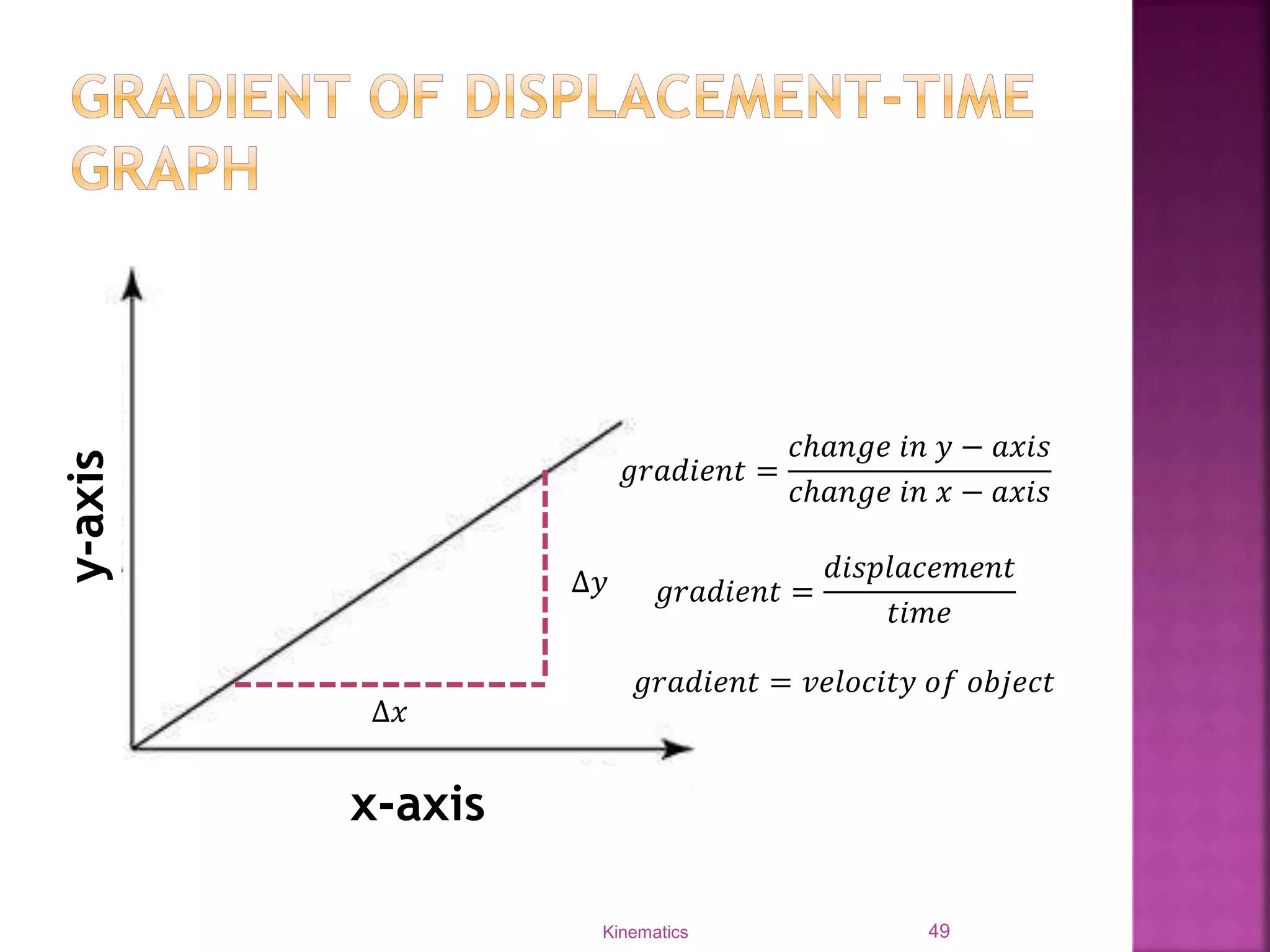 GRADIENT OF DISPLACEMENT-TIME GRAPH

y-axis

$\Delta y$

$\Delta x$

x-axis

$gradient = \frac{change\ in\ y - axis}{change\ in\ x - axis}$

$gradient = \frac{displacement}{time}$

$gradient = velocity\ of\ object$

Kinematics

49